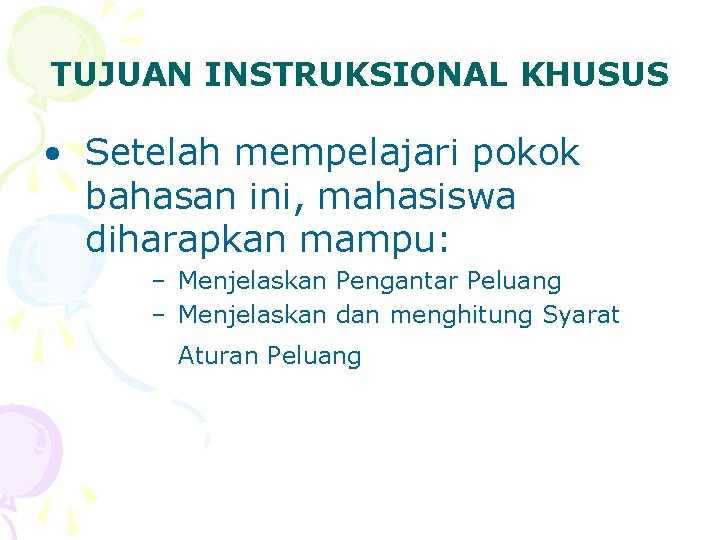 TUJUAN INSTRUKSIONAL KHUSUS

• Setelah mempelajari pokok bahasan ini, mahasiswa diharapkan mampu:
  – Menjelaskan Pengantar Peluang
  – Menjelaskan dan menghitung Syarat Aturan Peluang